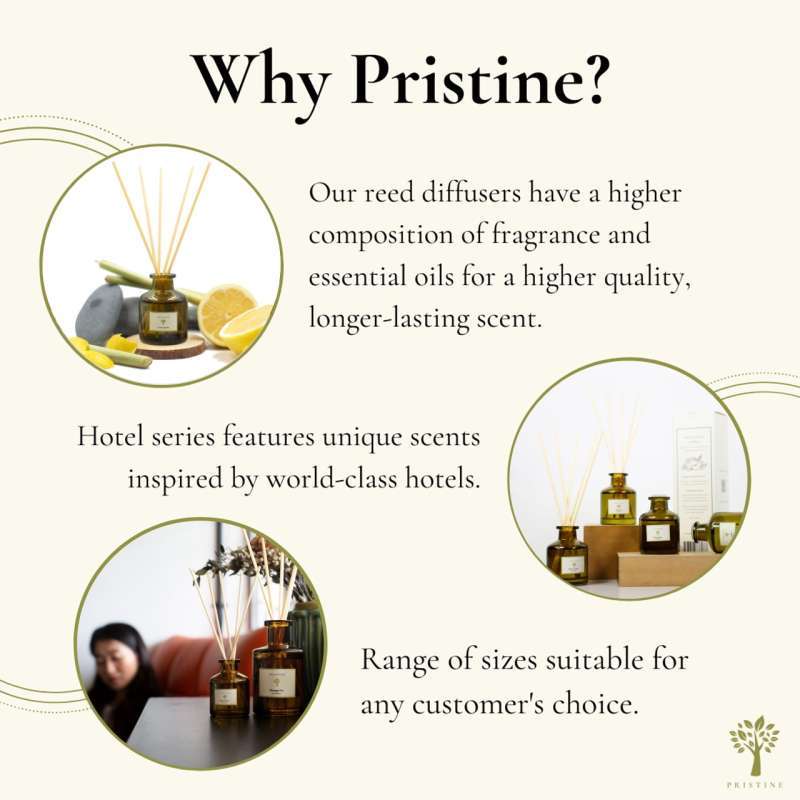 Why Pristine?

Our reed diffusers have a higher composition of fragrance and essential oils for a higher quality, longer-lasting scent.

Hotel series features unique scents inspired by world-class hotels.

Range of sizes suitable for any customer's choice.

PRISTINE